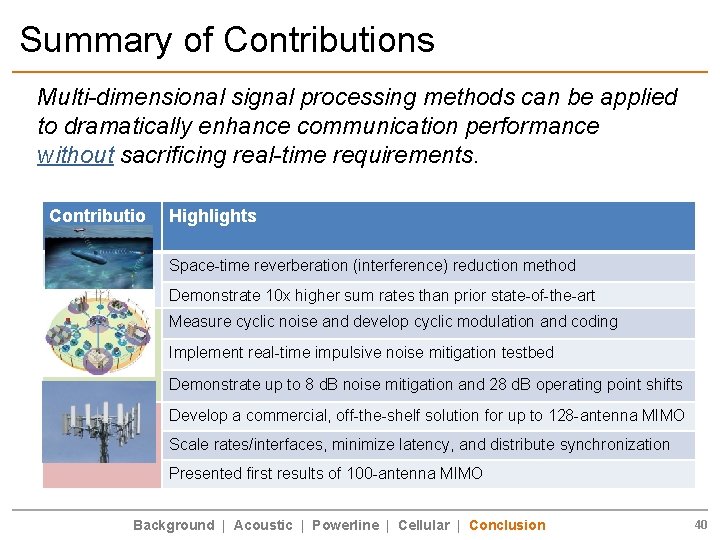 Summary of Contributions

Multi-dimensional signal processing methods can be applied to dramatically enhance communication performance without sacrificing real-time requirements.

| Contributio | Highlights |
|---|---|
| | Space-time reverberation (interference) reduction method |
| | Demonstrate 10x higher sum rates than prior state-of-the-art |
| | Measure cyclic noise and develop cyclic modulation and coding |
| | Implement real-time impulsive noise mitigation testbed |
| | Demonstrate up to 8 dB noise mitigation and 28 dB operating point shifts |
| | Develop a commercial, off-the-shelf solution for up to 128-antenna MIMO |
| | Scale rates/interfaces, minimize latency, and distribute synchronization |
| | Presented first results of 100-antenna MIMO |

Background | Acoustic | Powerline | Cellular | Conclusion

40